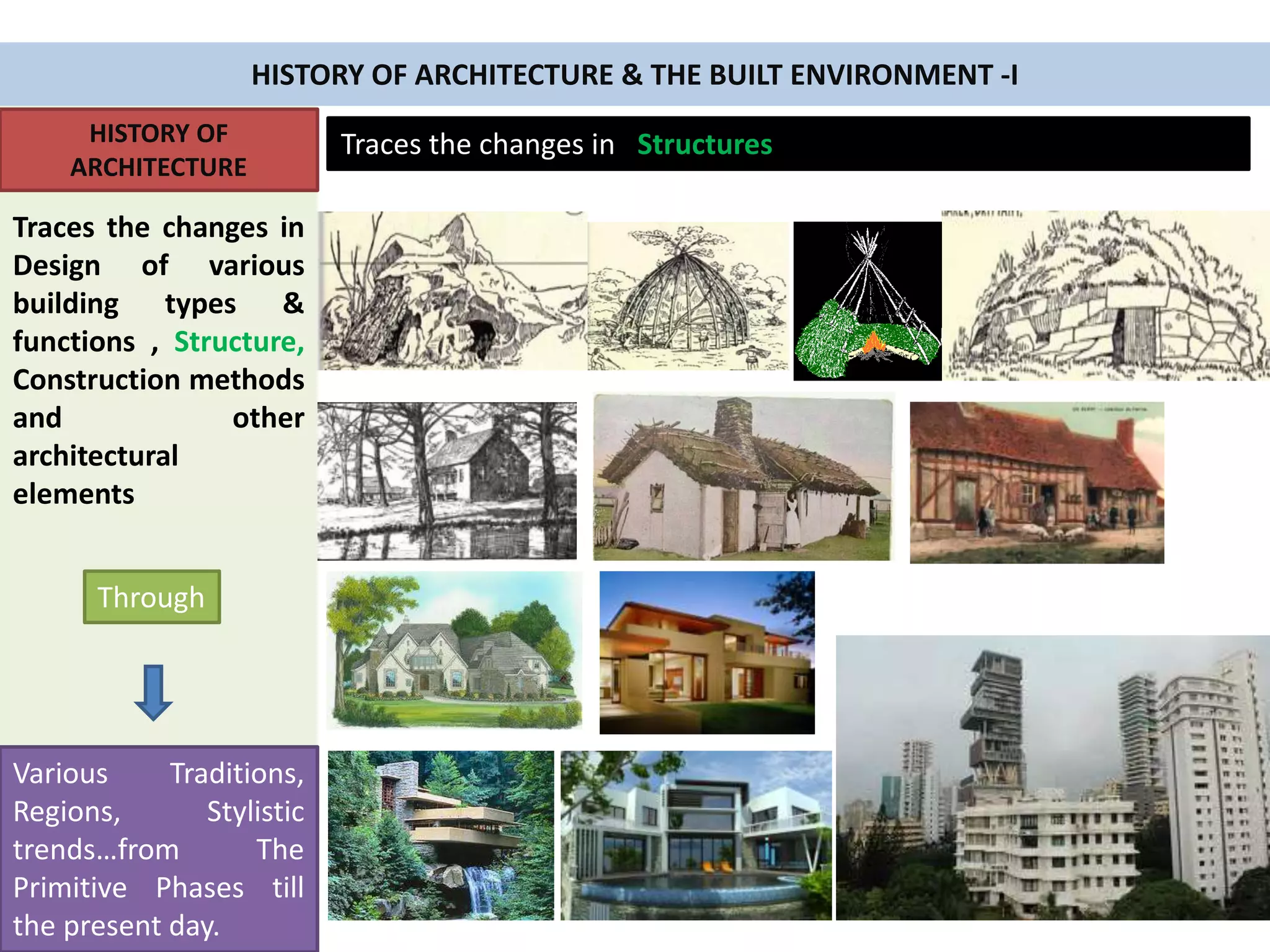 HISTORY OF ARCHITECTURE & THE BUILT ENVIRONMENT -I

HISTORY OF ARCHITECTURE

Traces the changes in Structures

Traces the changes in Design of various building types & functions , Structure, Construction methods and other architectural elements

Through

Various Traditions, Regions, Stylistic trends…from The Primitive Phases till the present day.